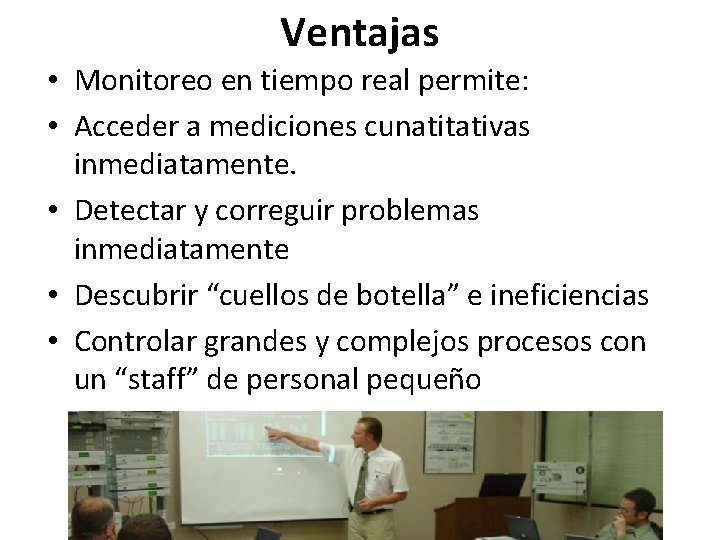 Ventajas

• Monitoreo en tiempo real permite:
• Acceder a mediciones cunatitativas inmediatamente.
• Detectar y correguir problemas inmediatamente
• Descubrir “cuellos de botella” e ineficiencias
• Controlar grandes y complejos procesos con un “staff” de personal pequeño